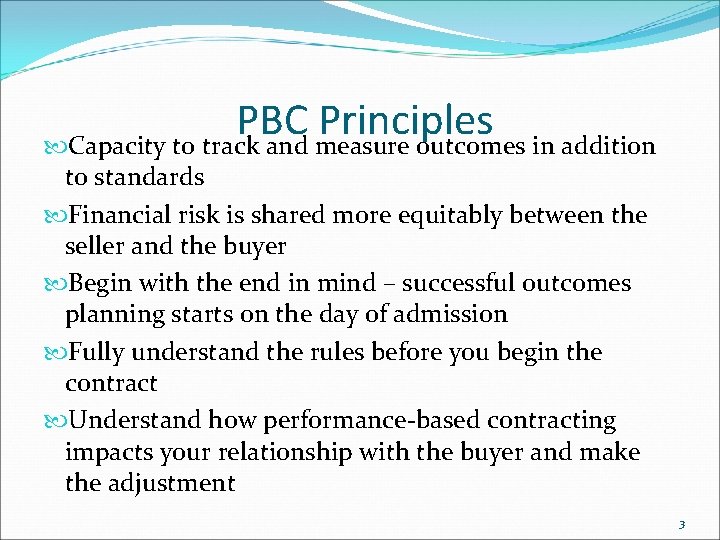 PBC Principles

Capacity to track and measure outcomes in addition to standards

Financial risk is shared more equitably between the seller and the buyer

Begin with the end in mind – successful outcomes planning starts on the day of admission

Fully understand the rules before you begin the contract

Understand how performance-based contracting impacts your relationship with the buyer and make the adjustment

3